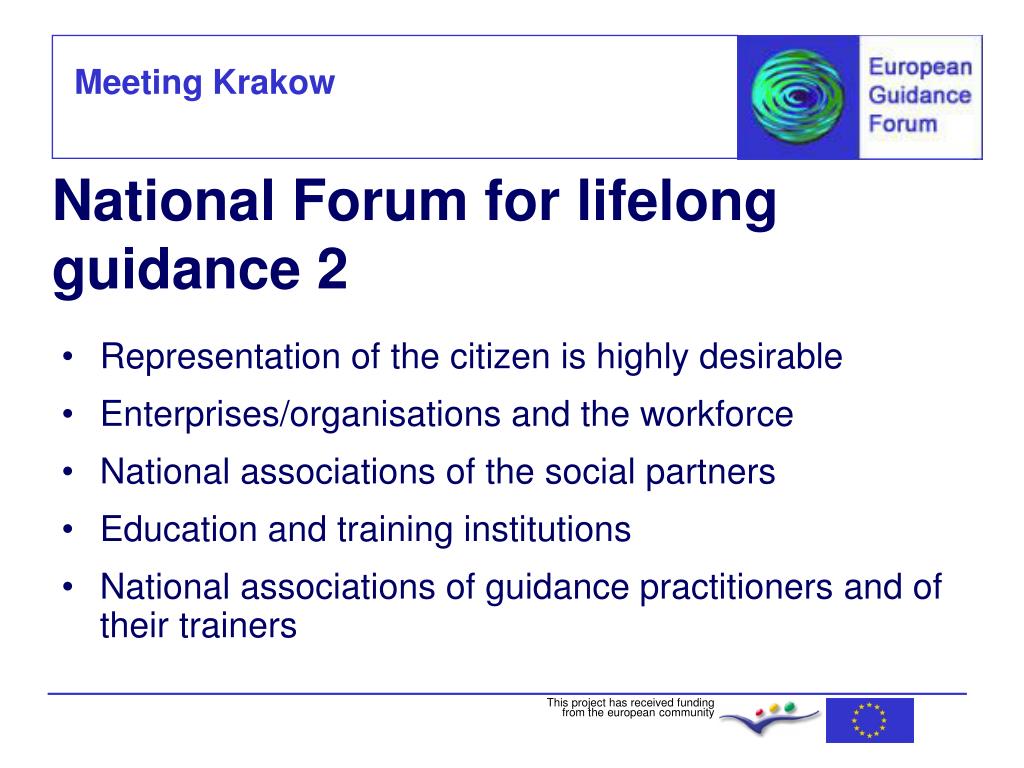 Meeting Krakow

European Guidance Forum

National Forum for lifelong guidance 2

• Representation of the citizen is highly desirable
• Enterprises/organisations and the workforce
• National associations of the social partners
• Education and training institutions
• National associations of guidance practitioners and of their trainers

This project has received funding from the european community